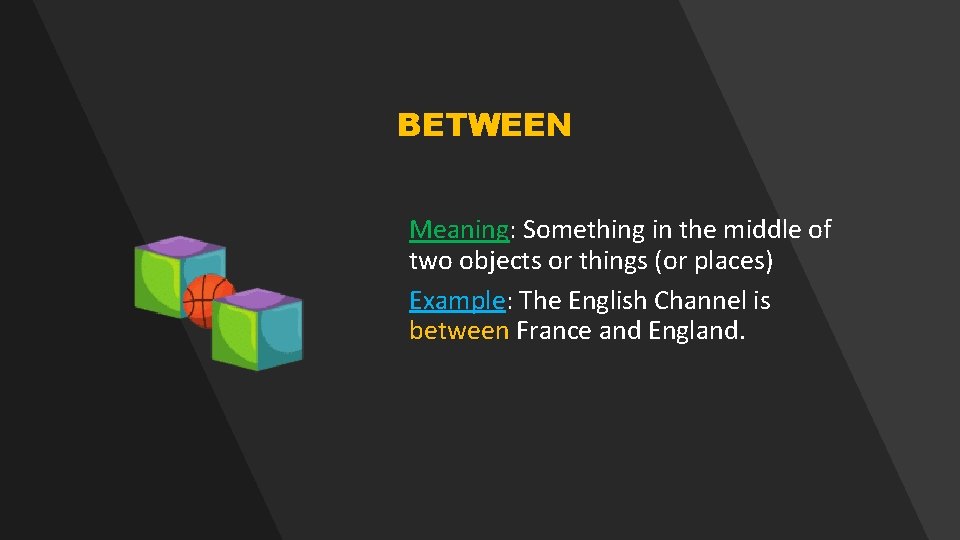 BETWEEN

Meaning: Something in the middle of two objects or things (or places)

Example: The English Channel is between France and England.